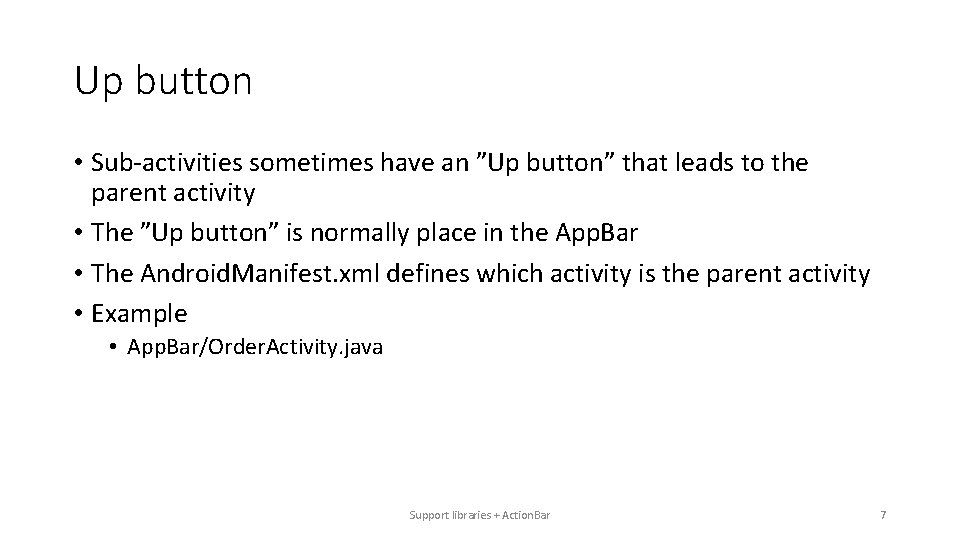 Up button

• Sub-activities sometimes have an ”Up button” that leads to the parent activity
• The ”Up button” is normally place in the AppBar
• The AndroidManifest.xml defines which activity is the parent activity
• Example
  • AppBar/OrderActivity.java

Support libraries + ActionBar

7